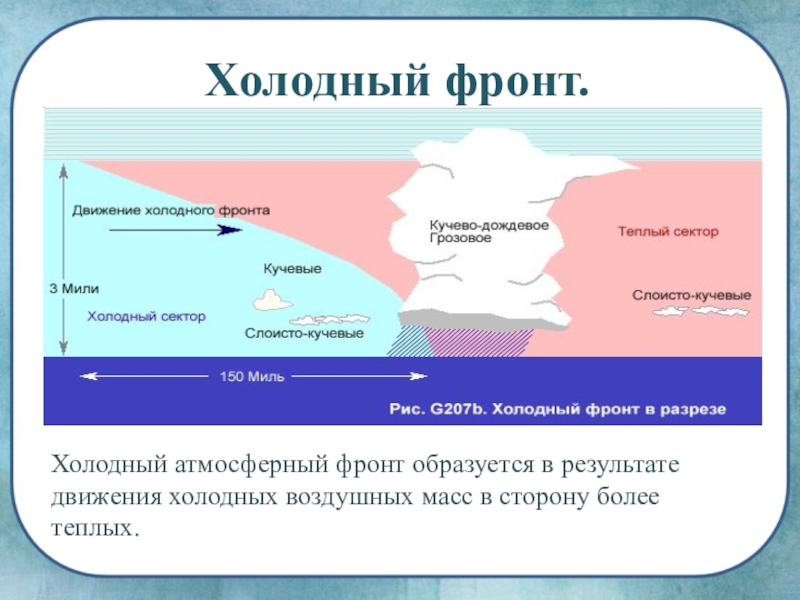 Холодный фронт.

Движение холодного фронта

Кучево-дождевое
Грозовое

Теплый сектор

Кучевые

3 Мили

Холодный сектор

Слоисто-кучевые

Слоисто-кучевые

150 Миль

Рис. G207b. Холодный фронт в разрезе

Холодный атмосферный фронт образуется в результате движения холодных воздушных масс в сторону более теплых.